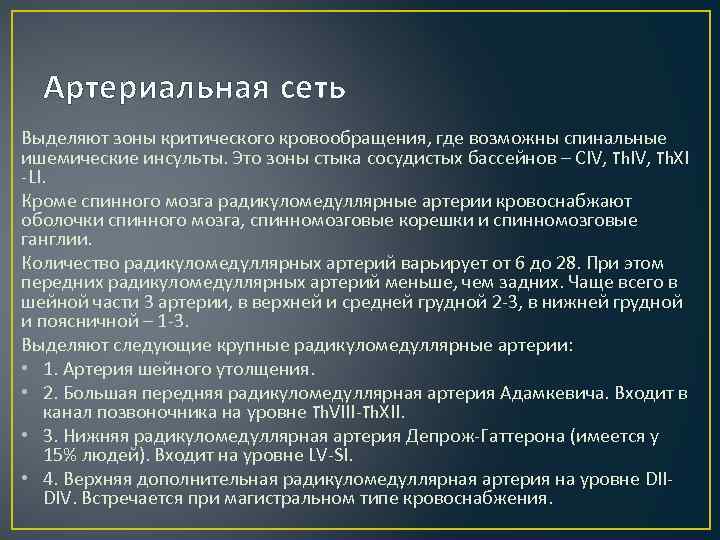 Артериальная сеть

Выделяют зоны критического кровообращения, где возможны спинальные ишемические инсульты. Это зоны стыка сосудистых бассейнов – CIV, ThIV, ThXI -LI.

Кроме спинного мозга радикуломедуллярные артерии кровоснабжают оболочки спинного мозга, спинномозговые корешки и спинномозговые ганглии.

Количество радикуломедуллярных артерий варьирует от 6 до 28. При этом передних радикуломедуллярных артерий меньше, чем задних. Чаще всего в шейной части 3 артерии, в верхней и средней грудной 2-3, в нижней грудной и поясничной – 1-3.

Выделяют следующие крупные радикуломедуллярные артерии:

• 1. Артерия шейного утолщения.
• 2. Большая передняя радикуломедуллярная артерия Адамкевича. Входит в канал позвоночника на уровне ThVIII-ThXII.
• 3. Нижняя радикуломедуллярная артерия Депрож-Гаттерона (имеется у 15% людей). Входит на уровне LV-SI.
• 4. Верхняя дополнительная радикуломедуллярная артерия на уровне DII-DIV. Встречается при магистральном типе кровоснабжения.